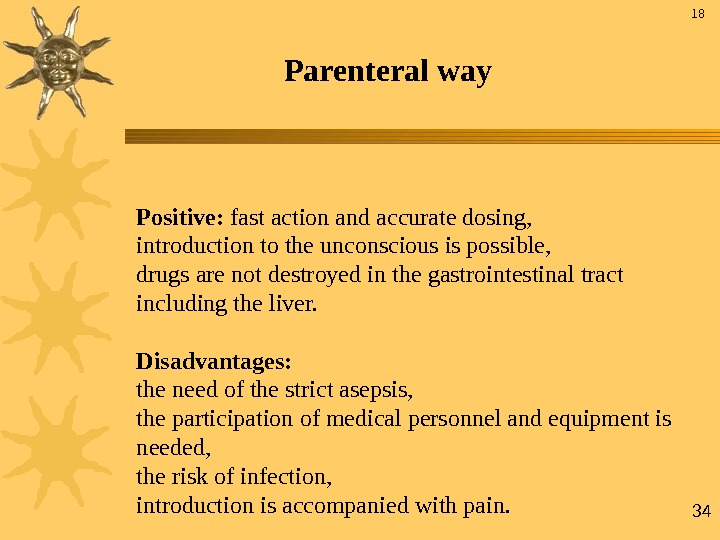 18

Parenteral way

Positive: fast action and accurate dosing,
introduction to the unconscious is possible,
drugs are not destroyed in the gastrointestinal tract including the liver.

Disadvantages:
the need of the strict asepsis,
the participation of medical personnel and equipment is needed,
the risk of infection,
introduction is accompanied with pain.

34